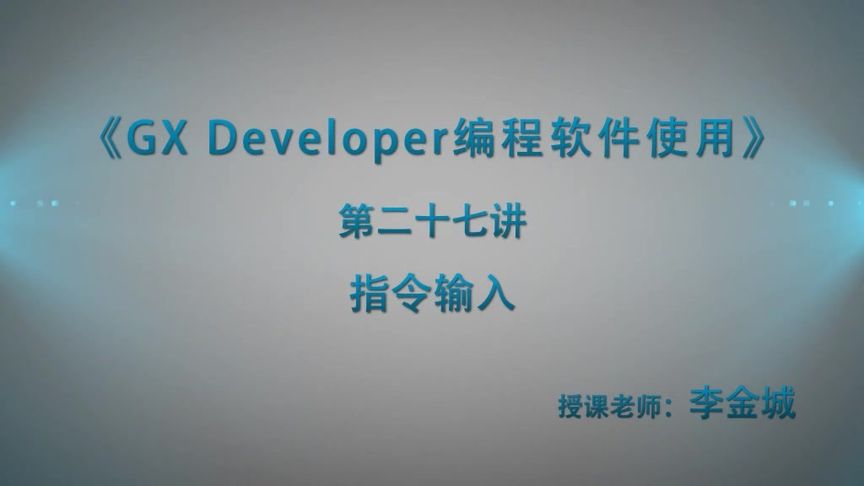 《GX Developer编程软件使用》

第二十七讲

指令输入

授课老师：李金城